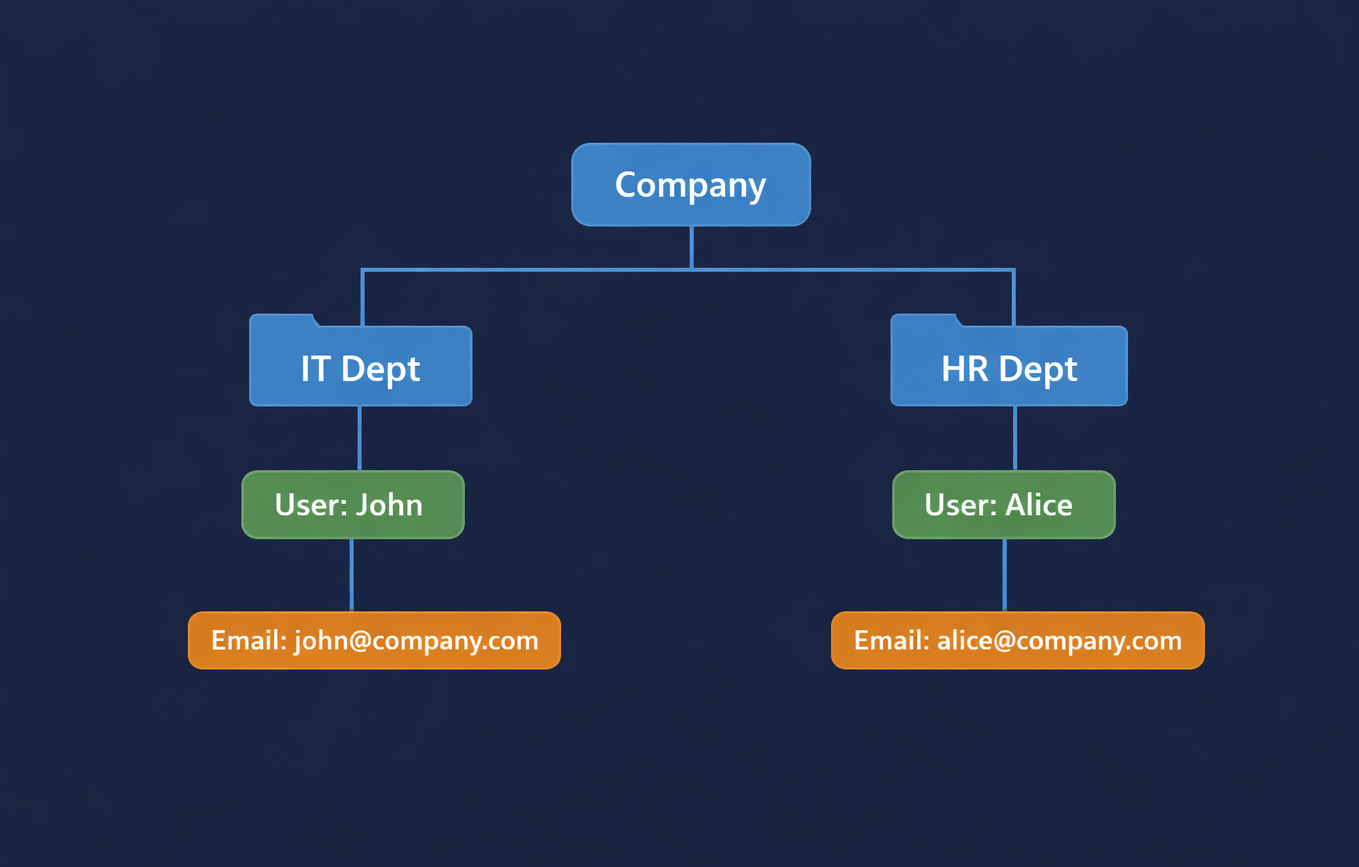 Company

IT Dept

User: John

Email: john@company.com

HR Dept

User: Alice

Email: alice@company.com